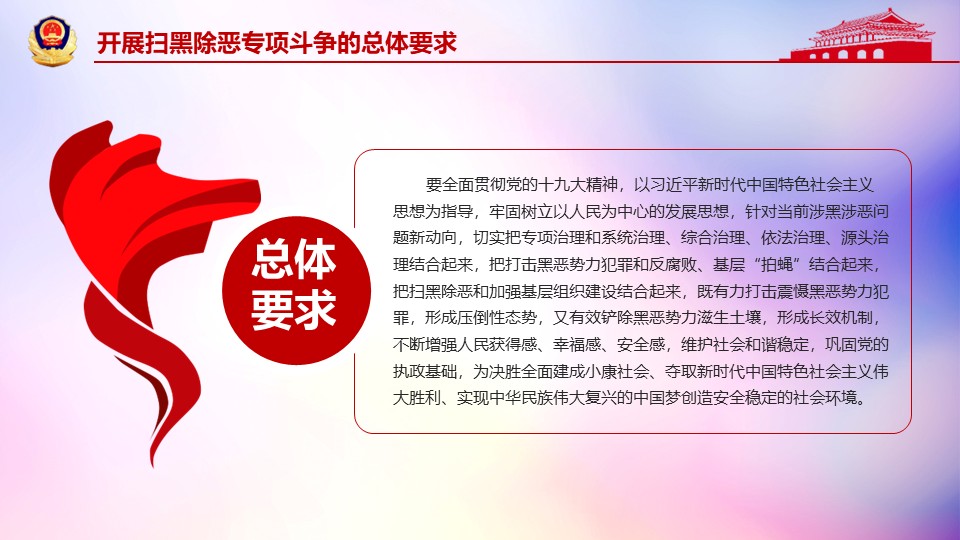 开展扫黑除恶专项斗争的总体要求

总体要求

要全面贯彻党的十九大精神，以习近平新时代中国特色社会主义思想为指导，牢固树立以人民为中心的发展思想，针对当前涉黑涉恶问题新动向，切实把专项治理和系统治理、综合治理、依法治理、源头治理结合起来，把打击黑恶势力犯罪和反腐败、基层“拍蝇”结合起来，把扫黑除恶和加强基层组织建设结合起来，既有力打击震慑黑恶势力犯罪，形成压倒性态势，又有效铲除黑恶势力滋生土壤，形成长效机制，不断增强人民获得感、幸福感、安全感，维护社会和谐稳定，巩固党的执政基础，为决胜全面建成小康社会、夺取新时代中国特色社会主义伟大胜利、实现中华民族伟大复兴的中国梦创造安全稳定的社会环境。